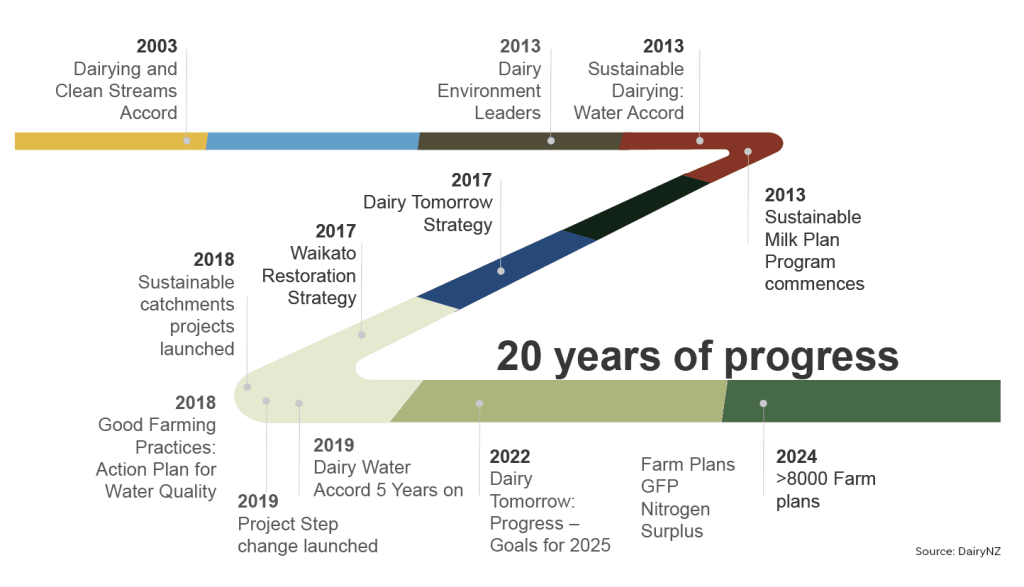 2003
Dairying and Clean Streams Accord

2013
Dairy Environment Leaders

2013
Sustainable Dairying: Water Accord

2013
Sustainable Milk Plan Program commences

2017
Dairy Tomorrow Strategy

2017
Waikato Restoration Strategy

2018
Sustainable catchments projects launched

20 years of progress

2018
Good Farming Practices: Action Plan for Water Quality

2019
Project Step change launched

2019
Dairy Water Accord 5 Years on

2022
Dairy Tomorrow: Progress – Goals for 2025

Farm Plans
GFP
Nitrogen Surplus

2024
>8000 Farm plans

Source: DairyNZ